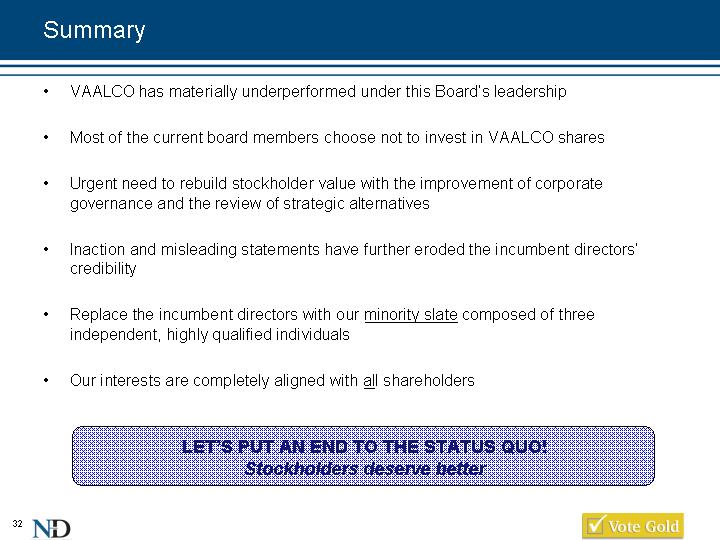 Summary

• VAALCO has materially underperformed under this Board's leadership

• Most of the current board members choose not to invest in VAALCO shares

• Urgent need to rebuild stockholder value with the improvement of corporate governance and the review of strategic alternatives

• Inaction and misleading statements have further eroded the incumbent directors' credibility

• Replace the incumbent directors with our minority slate composed of three independent, highly qualified individuals

• Our interests are completely aligned with all shareholders

LET'S PUT AN END TO THE STATUS QUO!
Stockholders deserve better

32

ND

Vote Gold